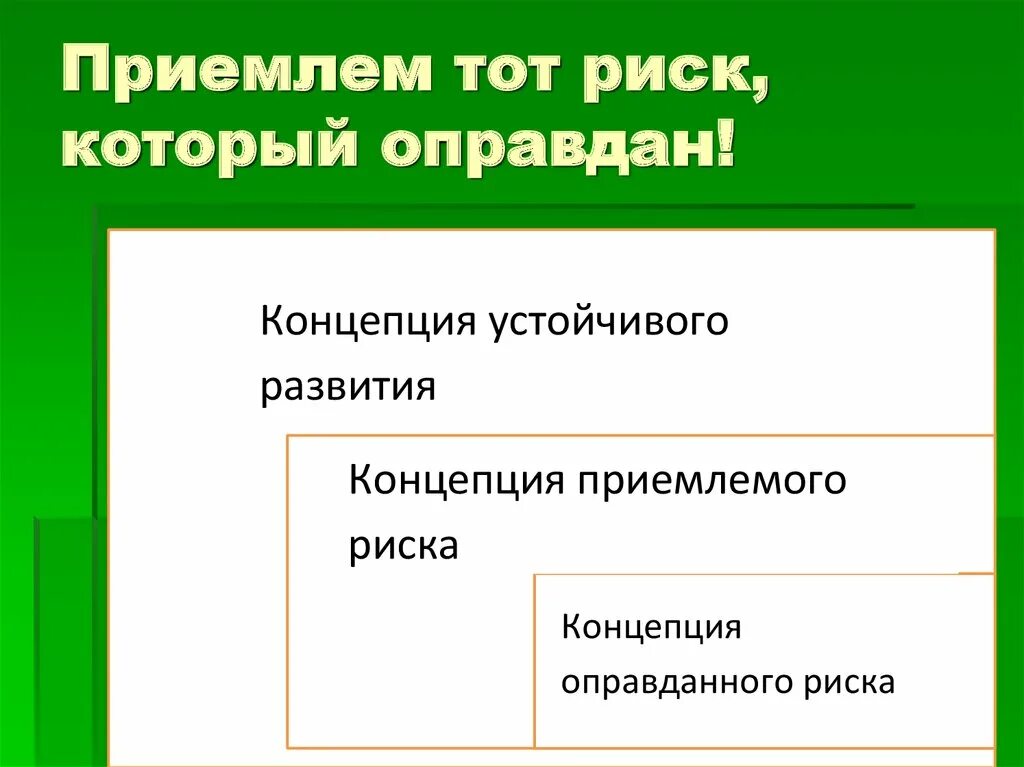 Приемлем тот риск, который оправдан!

Концепция устойчивого развития

Концепция приемлемого риска

Концепция оправданного риска